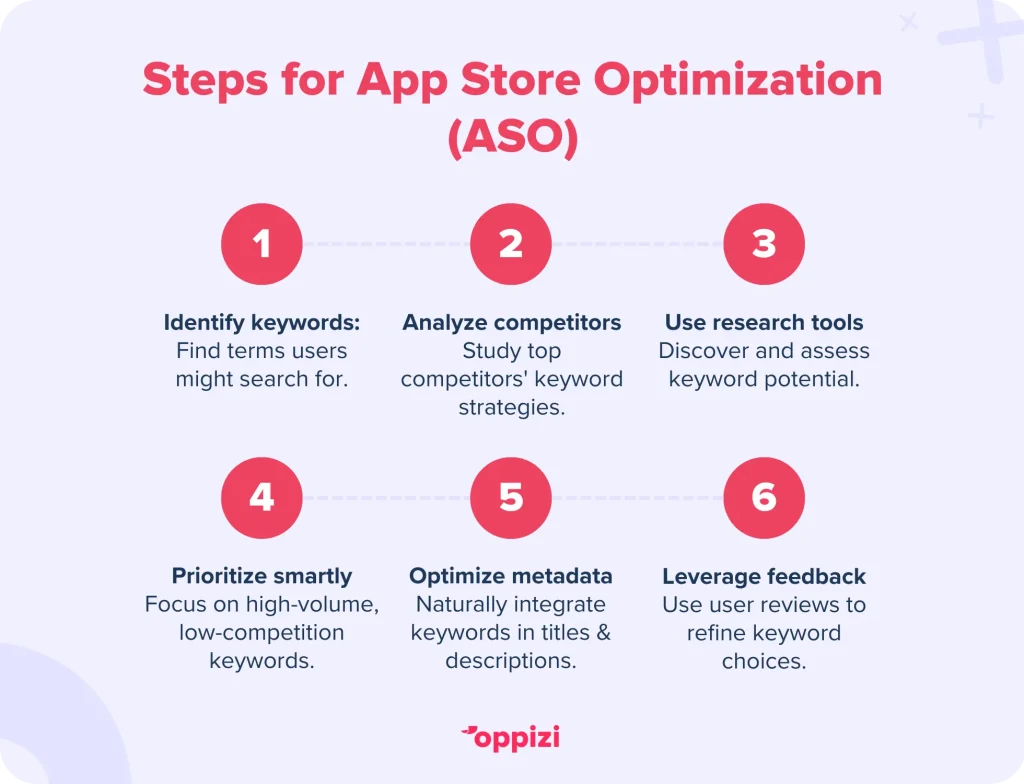 Steps for App Store Optimization (ASO)

1

Identify keywords:
Find terms users might search for.

2

Analyze competitors
Study top competitors' keyword strategies.

3

Use research tools
Discover and assess keyword potential.

4

Prioritize smartly
Focus on high-volume, low-competition keywords.

5

Optimize metadata
Naturally integrate keywords in titles & descriptions.

6

Leverage feedback
Use user reviews to refine keyword choices.

oppizi